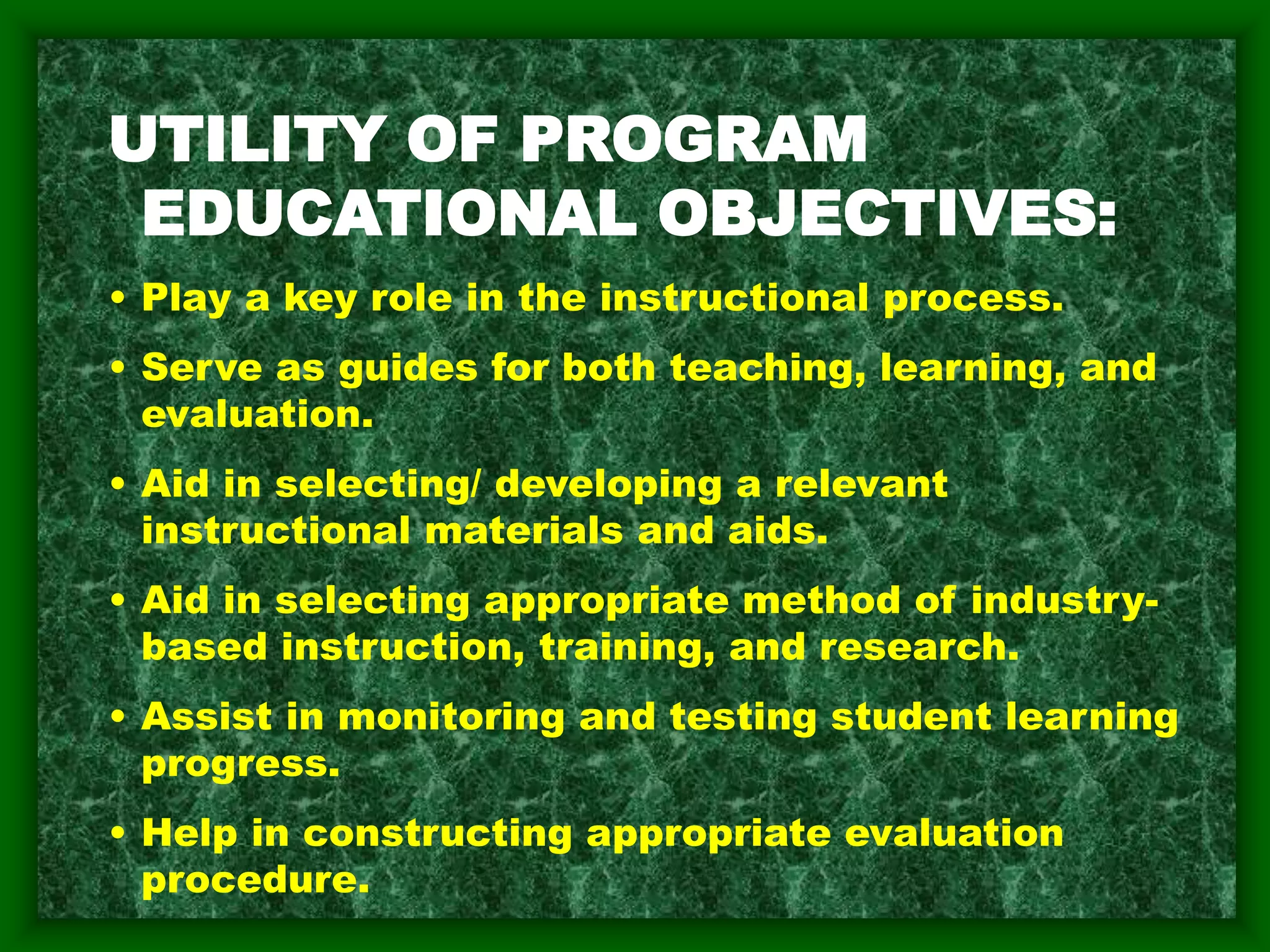 UTILITY OF PROGRAM EDUCATIONAL OBJECTIVES:

• Play a key role in the instructional process.

• Serve as guides for both teaching, learning, and evaluation.

• Aid in selecting/ developing a relevant instructional materials and aids.

• Aid in selecting appropriate method of industry-based instruction, training, and research.

• Assist in monitoring and testing student learning progress.

• Help in constructing appropriate evaluation procedure.